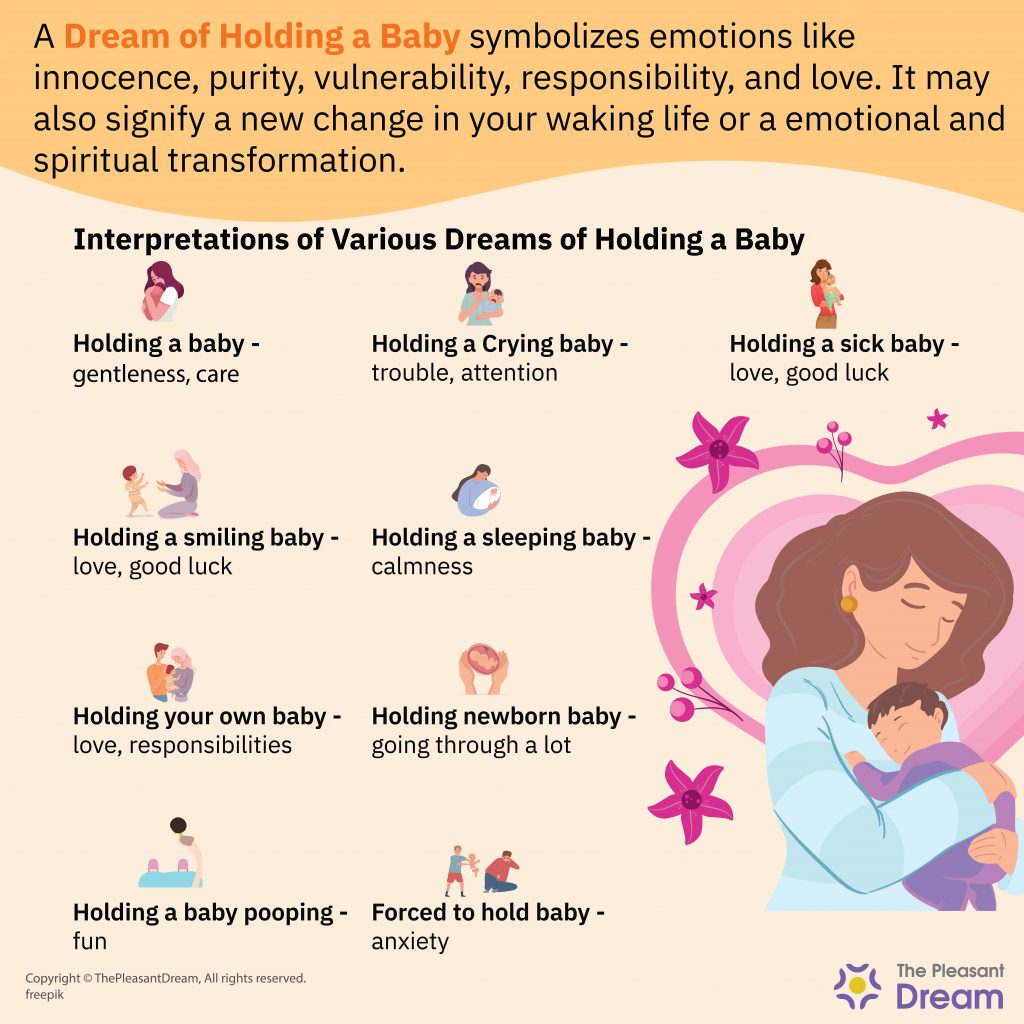 A Dream of Holding a Baby symbolizes emotions like innocence, purity, vulnerability, responsibility, and love. It may also signify a new change in your waking life or a emotional and spiritual transformation.

Interpretations of Various Dreams of Holding a Baby

Holding a baby - gentleness, care

Holding a Crying baby - trouble, attention

Holding a sick baby - love, good luck

Holding a smiling baby - love, good luck

Holding a sleeping baby - calmness

Holding your own baby - love, responsibilities

Holding newborn baby - going through a lot

Holding a baby pooping - fun

Forced to hold baby - anxiety

Copyright © ThePleasantDream, All rights reserved.
freepik

The Pleasant Dream